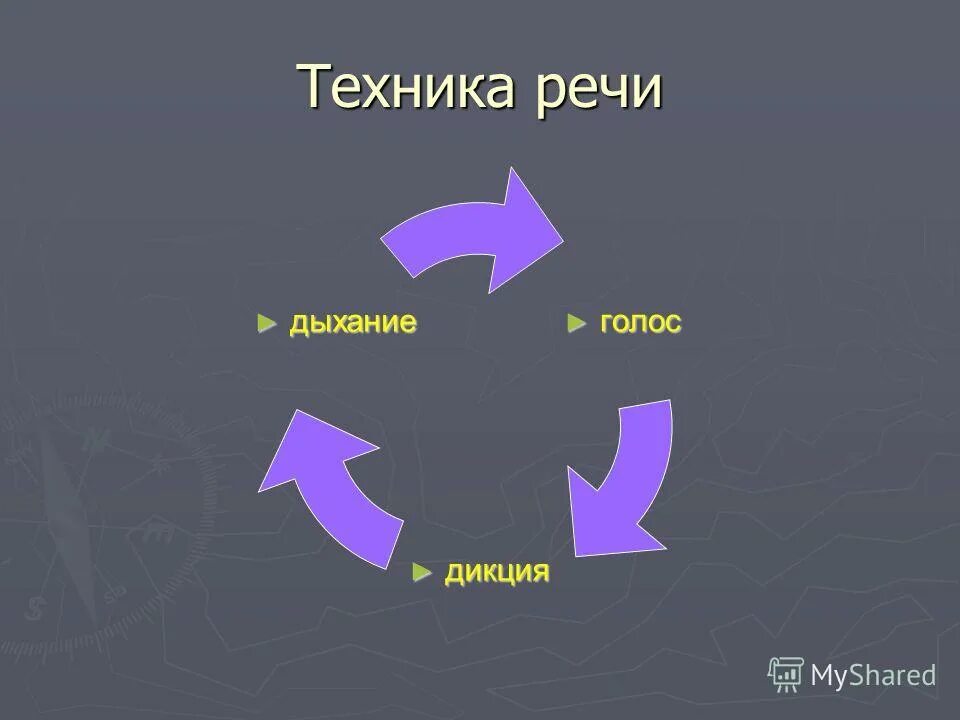 Техника речи

► дыхание

► голос

► дикция

MyShared